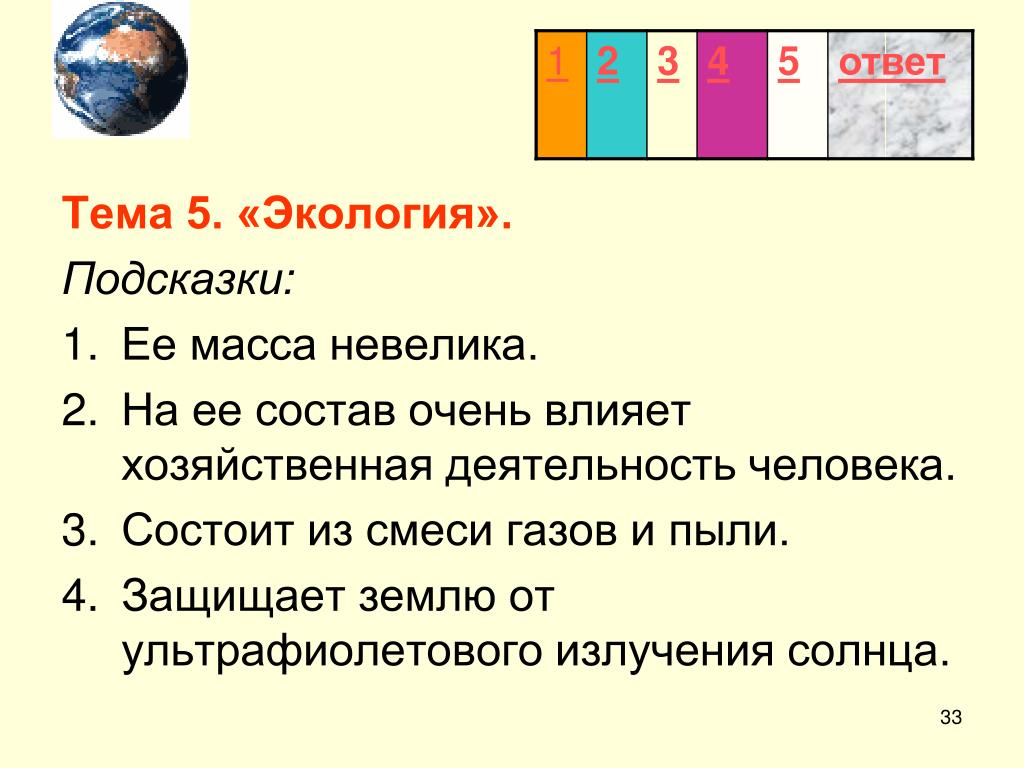 | 1 | 2 | 3 | 4 | 5 | ответ |
|---|---|---|---|---|---|

Тема 5. «Экология».

Подсказки:

1. Ее масса невелика.
2. На ее состав очень влияет хозяйственная деятельность человека.
3. Состоит из смеси газов и пыли.
4. Защищает землю от ультрафиолетового излучения солнца.

33